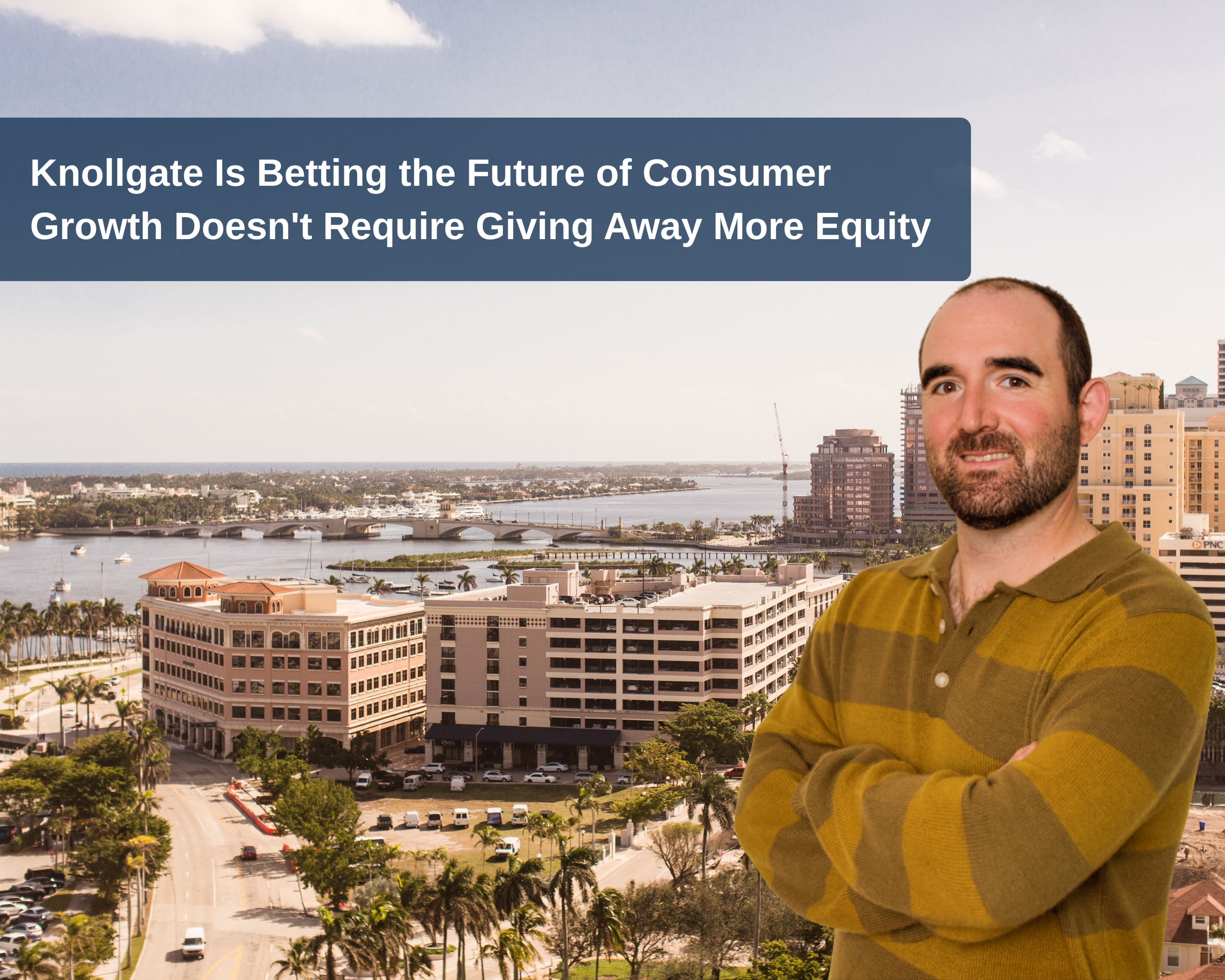 Knollgate Is Betting the Future of Consumer Growth Doesn't Require Giving Away More Equity

PNC